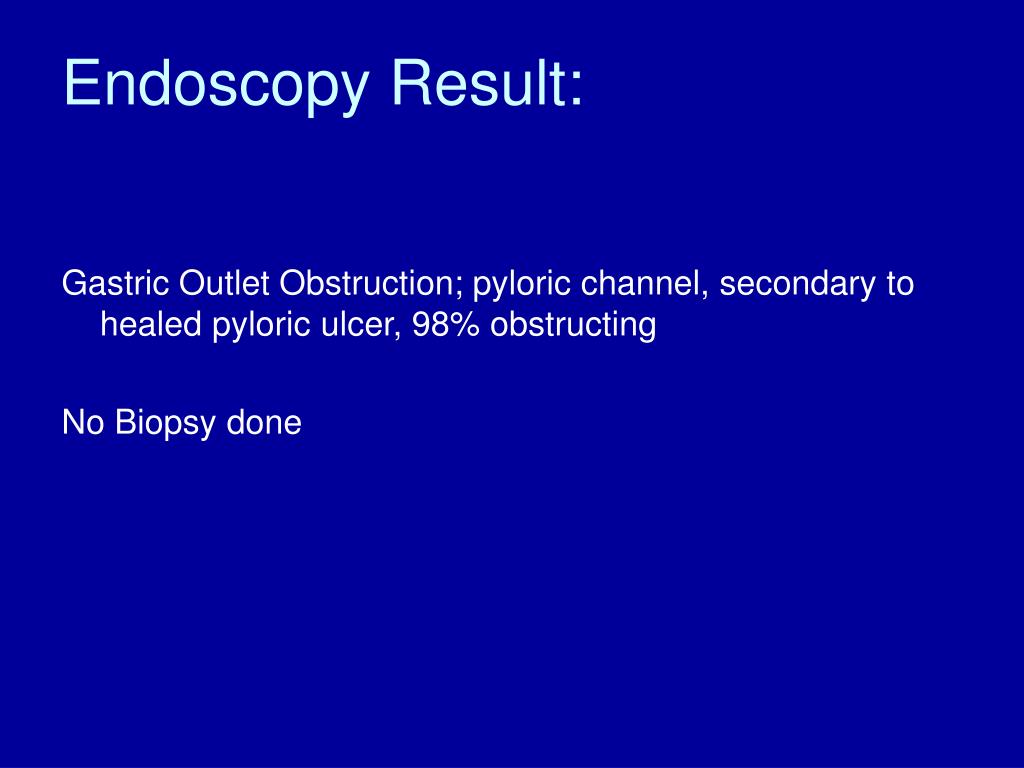 Endoscopy Result:

Gastric Outlet Obstruction; pyloric channel, secondary to healed pyloric ulcer, 98% obstructing

No Biopsy done